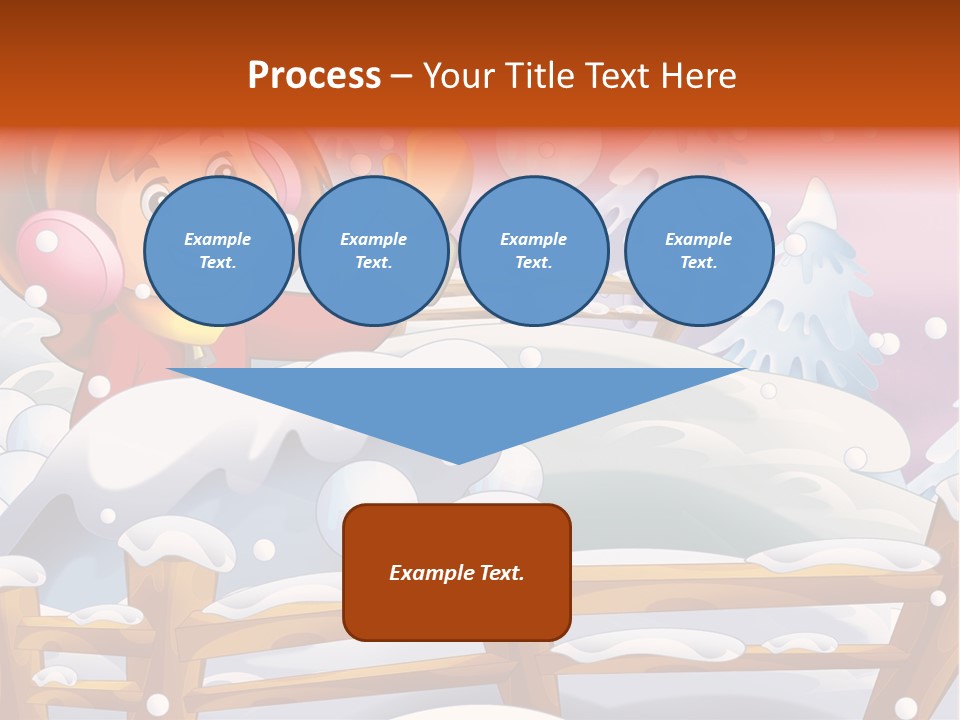 Process – Your Title Text Here

Example Text.

Example Text.

Example Text.

Example Text.

Example Text.